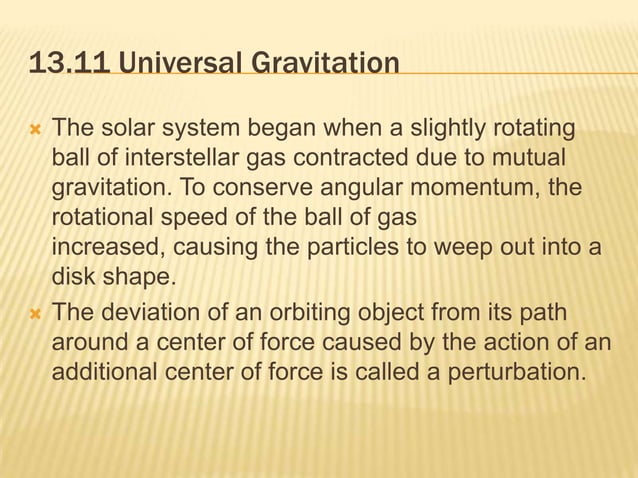 13.11 Universal Gravitation

The solar system began when a slightly rotating ball of interstellar gas contracted due to mutual gravitation. To conserve angular momentum, the rotational speed of the ball of gas increased, causing the particles to weep out into a disk shape.

The deviation of an orbiting object from its path around a center of force caused by the action of an additional center of force is called a perturbation.